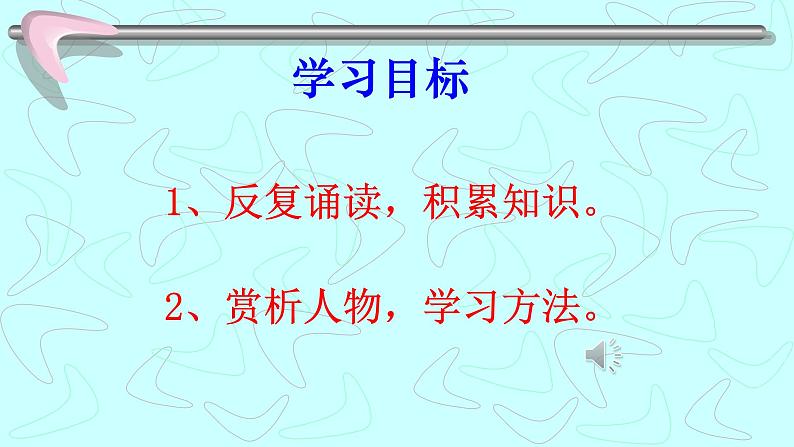 学习目标

1、反复诵读，积累知识。

2、赏析人物，学习方法。